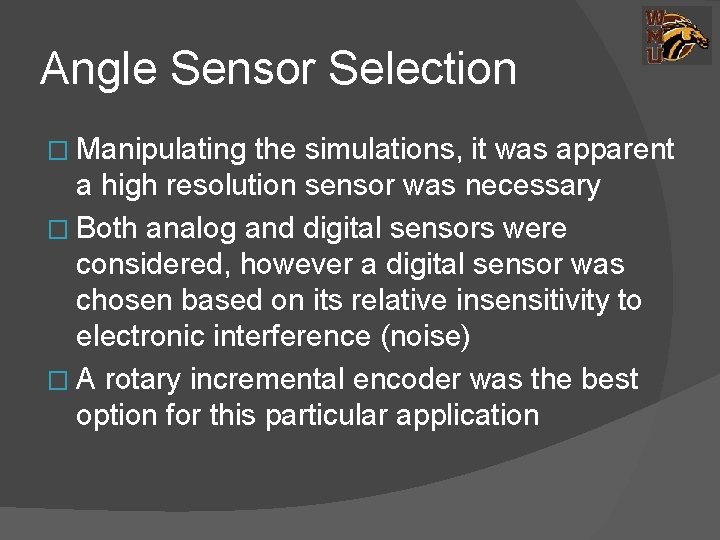 WMU

Angle Sensor Selection

□ Manipulating the simulations, it was apparent a high resolution sensor was necessary

□ Both analog and digital sensors were considered, however a digital sensor was chosen based on its relative insensitivity to electronic interference (noise)

□ A rotary incremental encoder was the best option for this particular application